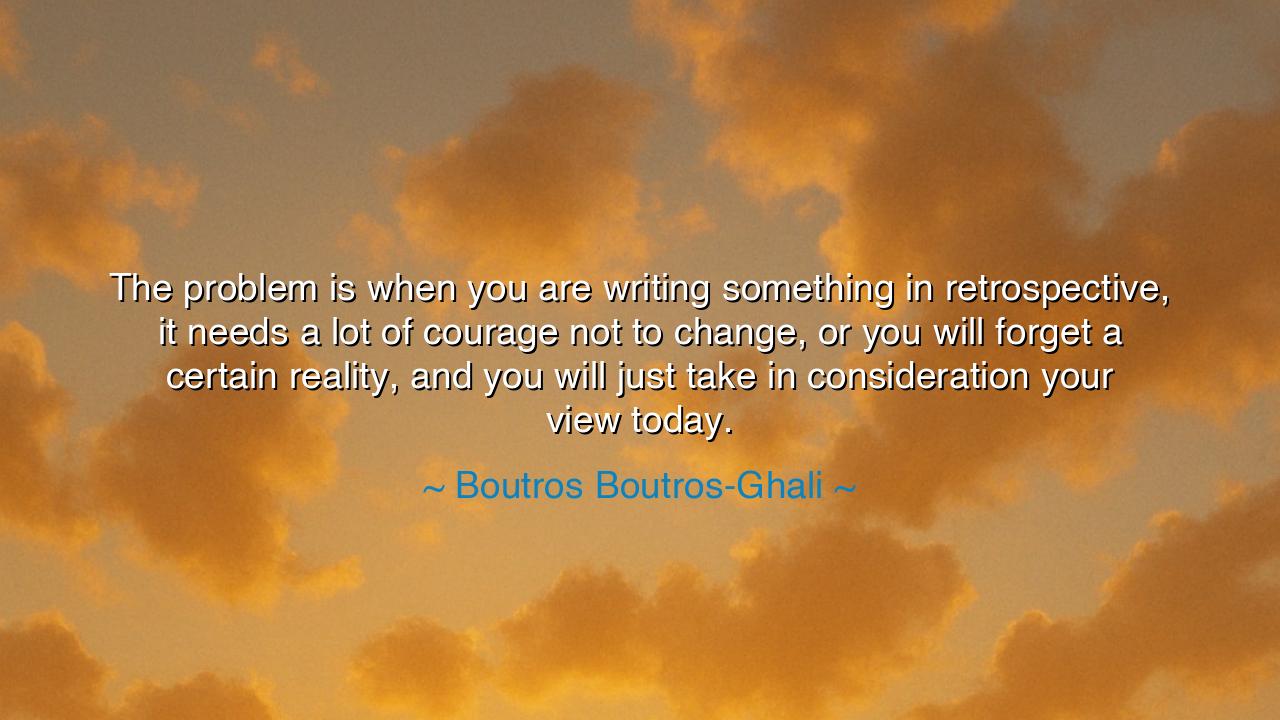 The problem is when you are writing something in retrospective, it needs a lot of courage not to change, or you will forget a certain reality, and you will just take in consideration your view today.

~ Boutros Boutros-Ghali ~